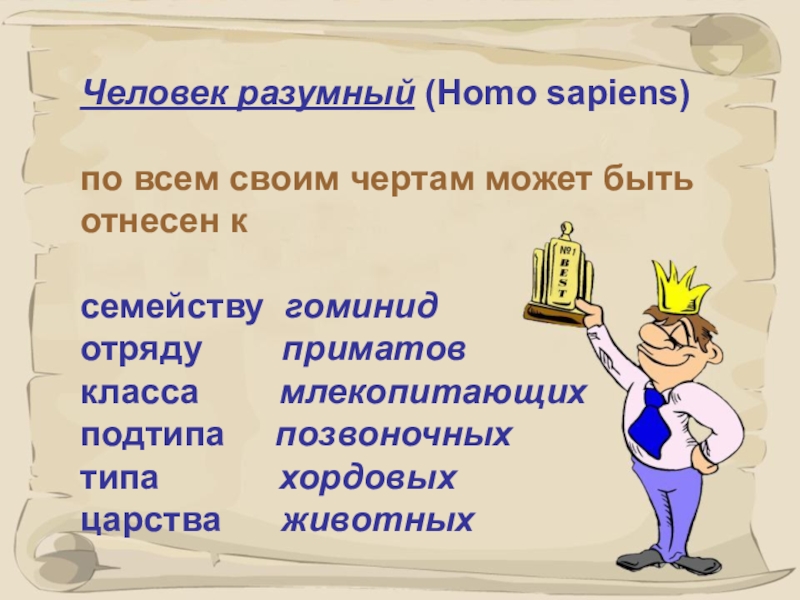 Человек разумный (Homo sapiens)

по всем своим чертам может быть отнесен к

семейству гоминид
отряду приматов
класса млекопитающих
подтипа позвоночных
типа хордовых
царства животных

№1 BEST